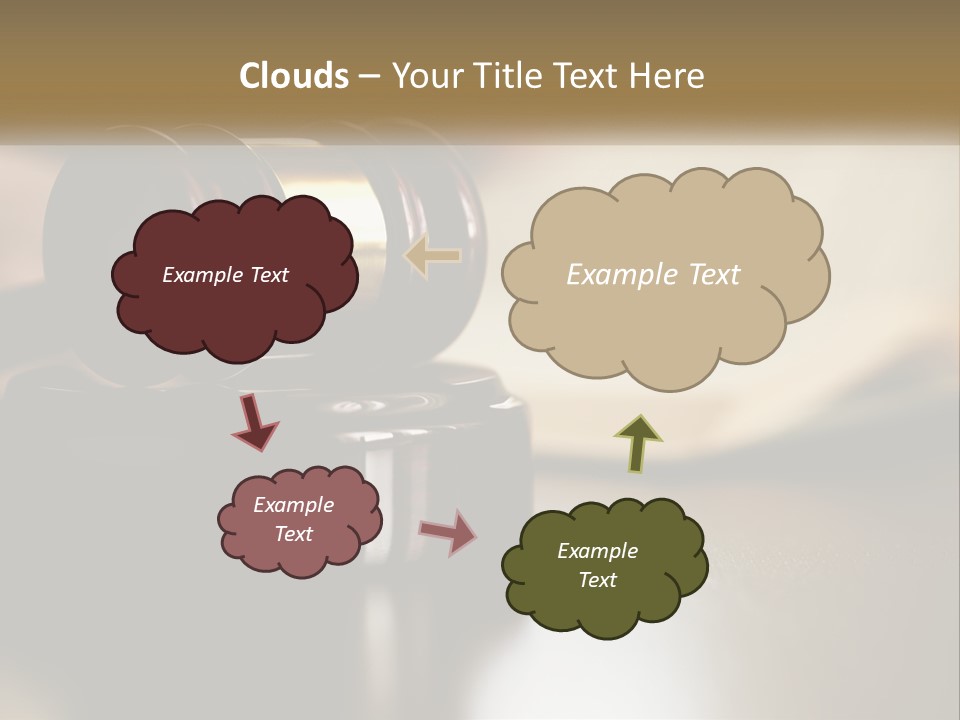 Clouds – Your Title Text Here

Example Text

Example Text

Example Text

Example Text